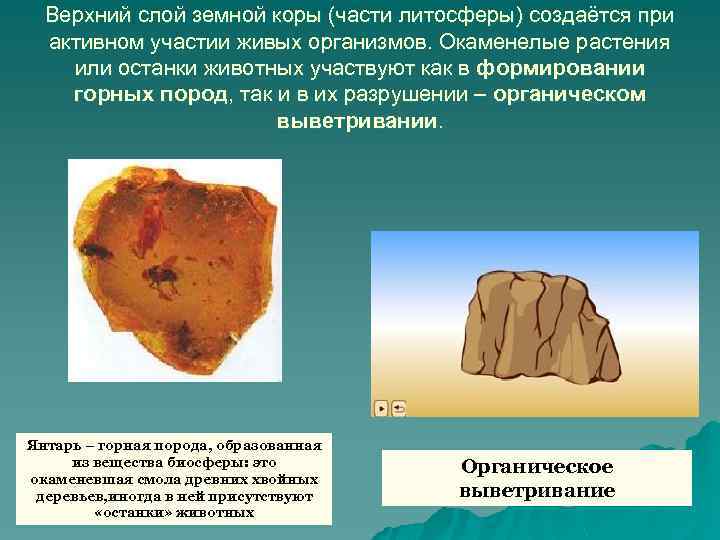 Верхний слой земной коры (части литосферы) создаётся при активном участии живых организмов. Окаменелые растения или останки животных участвуют как в формировании горных пород, так и в их разрушении – органическом выветривании.

Янтарь – горная порода, образованная из вещества биосферы: это окаменевшая смола древних хвойных деревьев,иногда в ней присутствуют «останки» животных

Органическое выветривание